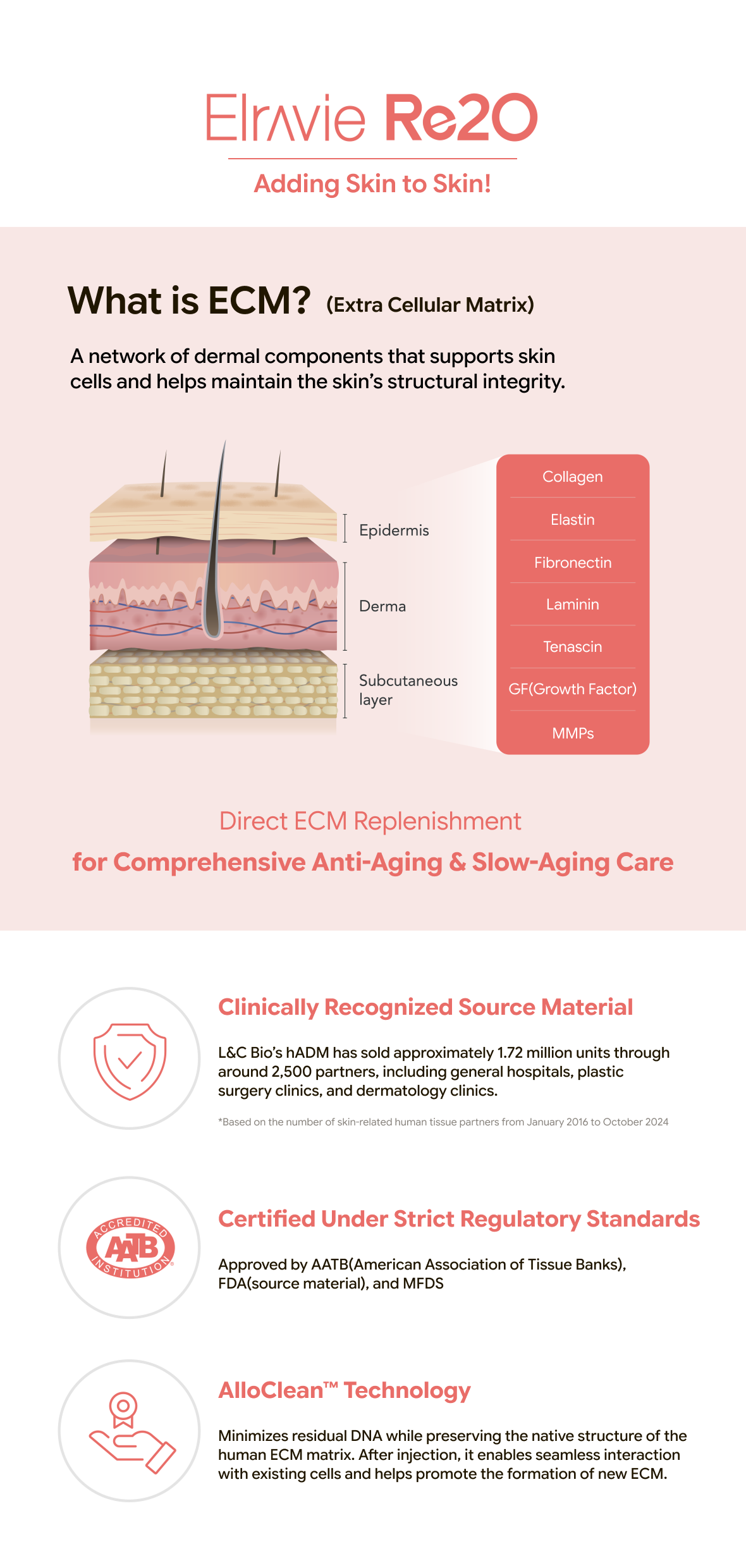 Elravie Re2O

Adding Skin to Skin!

What is ECM? (Extra Cellular Matrix)

A network of dermal components that supports skin cells and helps maintain the skin's structural integrity.

Epidermis

Derma

Subcutaneous layer

Collagen

Elastin

Fibronectin

Laminin

Tenascin

GF(Growth Factor)

MMPs

Direct ECM Replenishment

for Comprehensive Anti-Aging & Slow-Aging Care

Clinically Recognized Source Material

L&C Bio's hADM has sold approximately 1.72 million units through around 2,500 partners, including general hospitals, plastic surgery clinics, and dermatology clinics.

*Based on the number of skin-related human tissue partners from January 2016 to October 2024

ACCREDITED AATB INSTITUTION

Certified Under Strict Regulatory Standards

Approved by AATB(American Association of Tissue Banks), FDA(source material), and MFDS

AlloClean™ Technology

Minimizes residual DNA while preserving the native structure of the human ECM matrix. After injection, it enables seamless interaction with existing cells and helps promote the formation of new ECM.